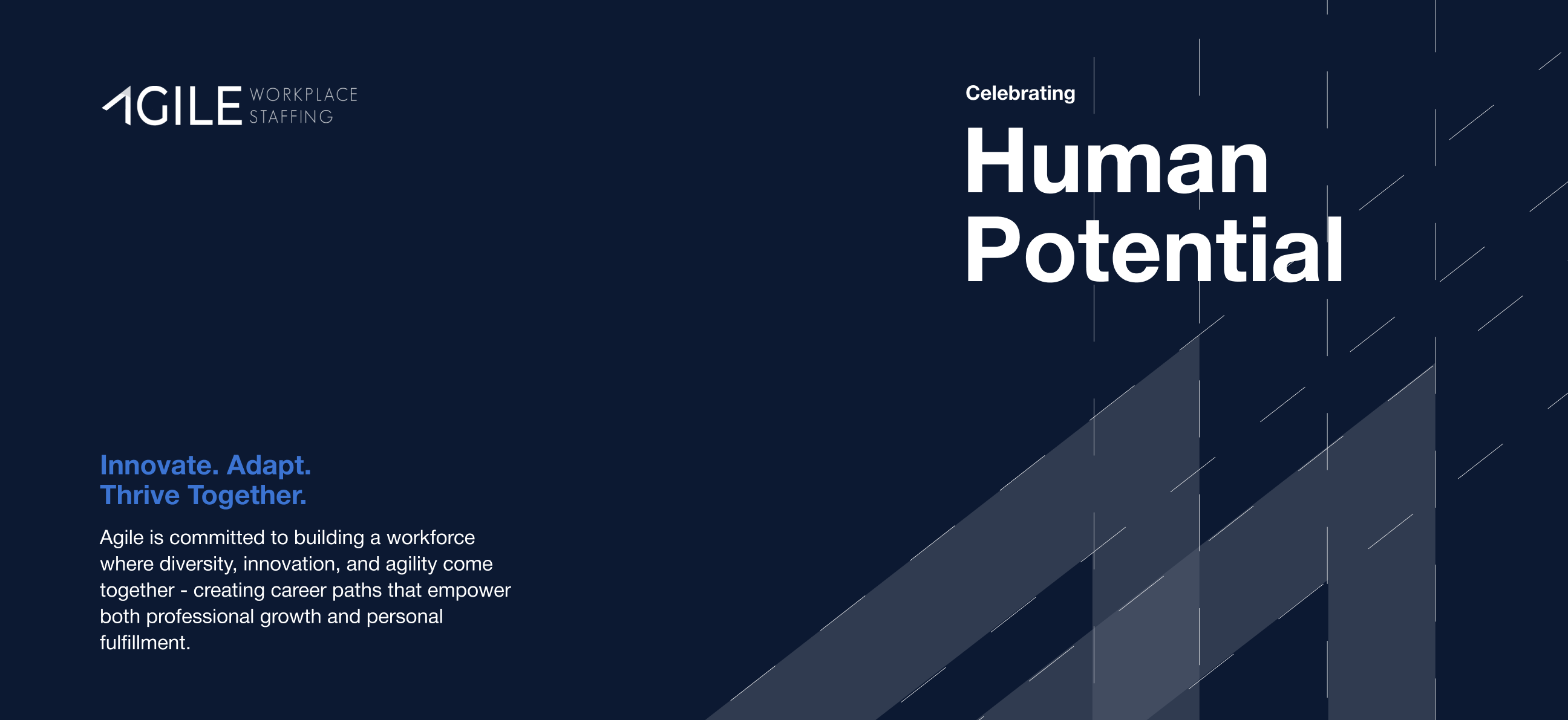 AGILE WORKPLACE STAFFING

Celebrating
Human Potential

Innovate. Adapt.
Thrive Together.

Agile is committed to building a workforce where diversity, innovation, and agility come together - creating career paths that empower both professional growth and personal fulfillment.